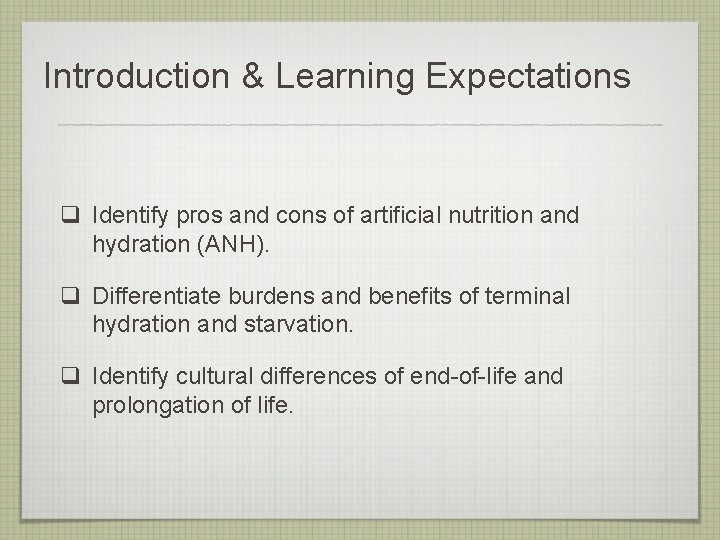 Introduction & Learning Expectations

❑ Identify pros and cons of artificial nutrition and hydration (ANH).

❑ Differentiate burdens and benefits of terminal hydration and starvation.

❑ Identify cultural differences of end-of-life and prolongation of life.